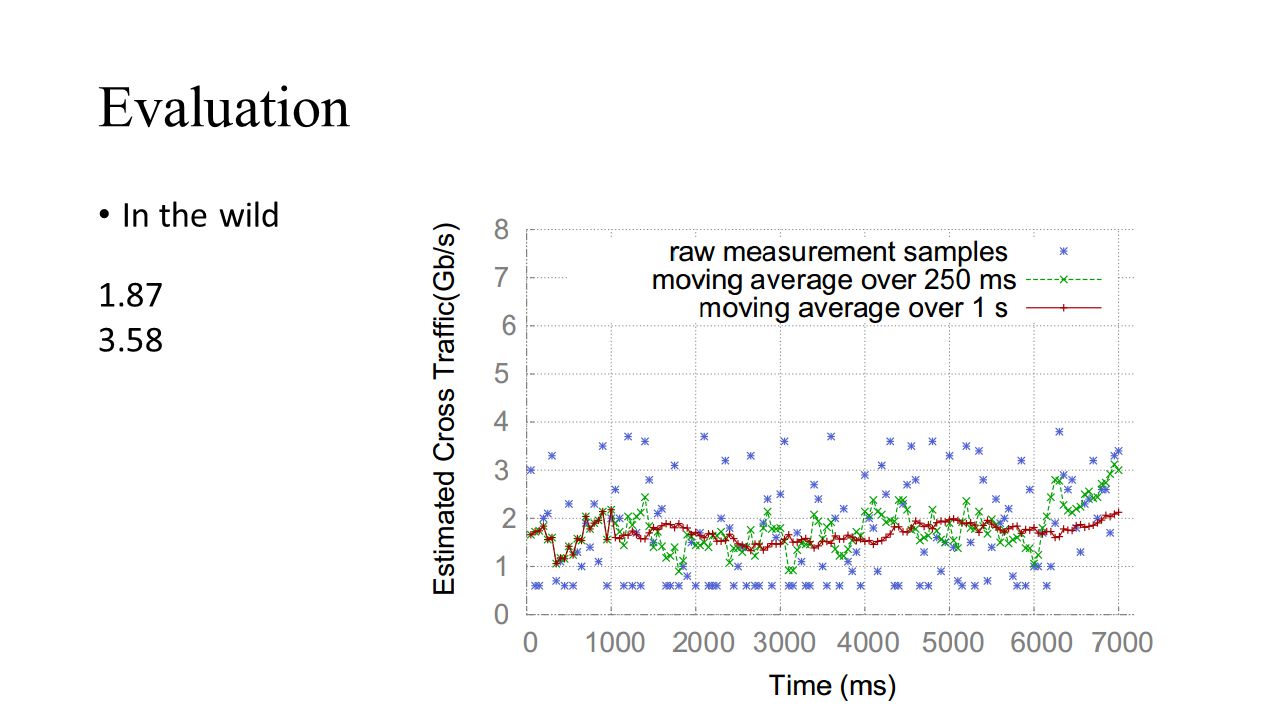 Evaluation

• In the wild

1.87
3.58

Estimated Cross Traffic(Gb/s)

8
7
6
5
4
3
2
1
0

raw measurement samples
moving average over 250 ms
moving average over 1 s

0 1000 2000 3000 4000 5000 6000 7000

Time (ms)